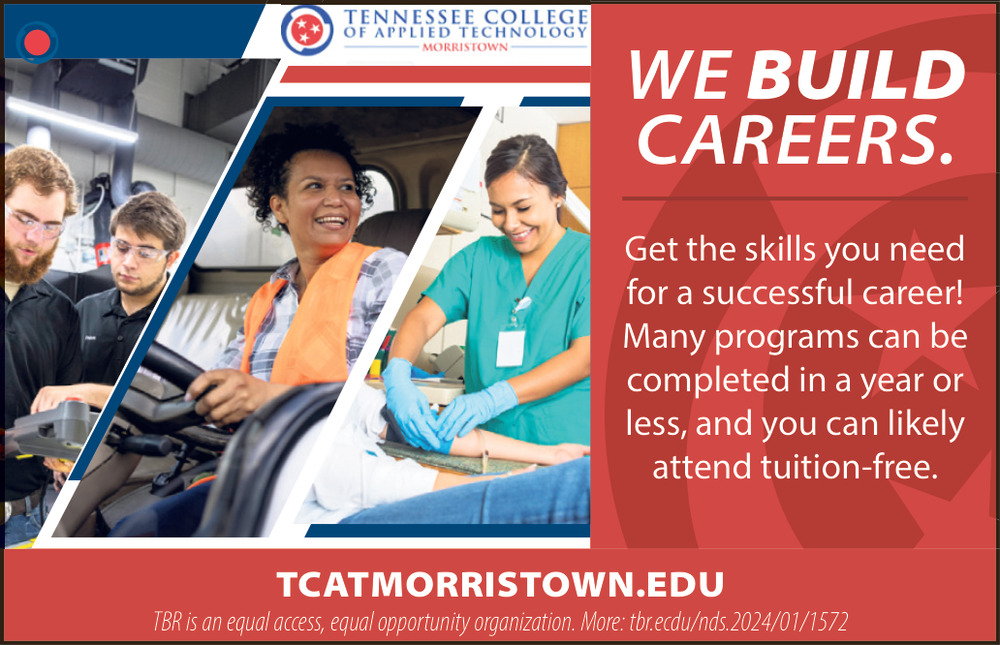 TENNESSEE COLLEGE OF APPLIED TECHNOLOGY
MORRISTOWN

WE BUILD CAREERS.

Get the skills you need for a successful career! Many programs can be completed in a year or less, and you can likely attend tuition-free.

TCATMORRISTOWN.EDU

TBR is an equal access, equal opportunity organization. More: tbr.ecdu/nds.2024/01/1572